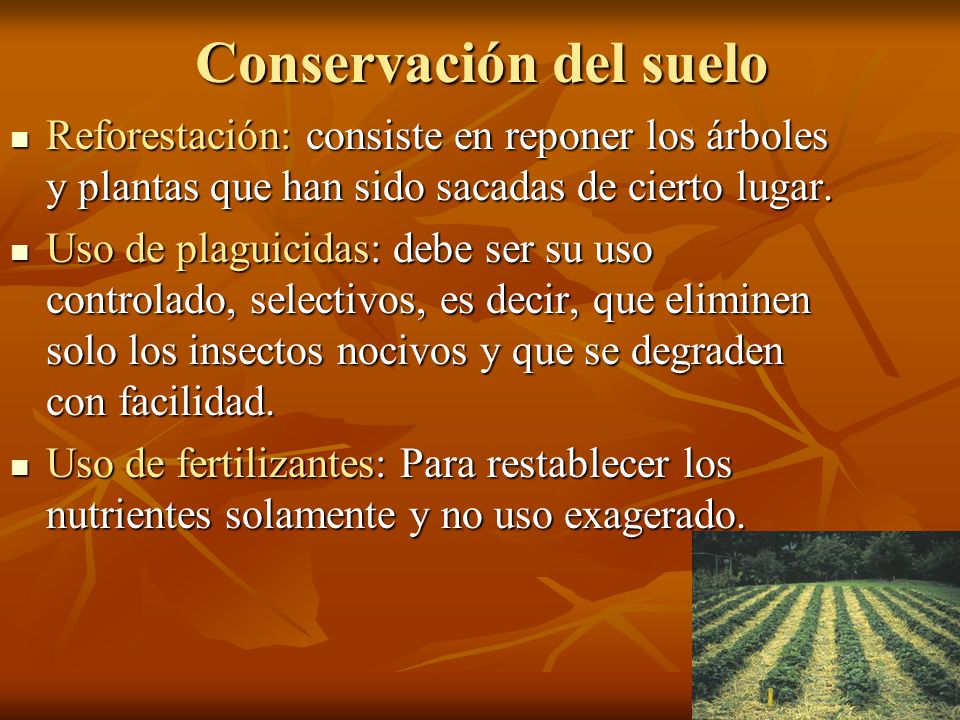 Conservación del suelo

- Reforestación: consiste en reponer los árboles y plantas que han sido sacadas de cierto lugar.
- Uso de plaguicidas: debe ser su uso controlado, selectivos, es decir, que eliminen solo los insectos nocivos y que se degraden con facilidad.
- Uso de fertilizantes: Para restablecer los nutrientes solamente y no uso exagerado.